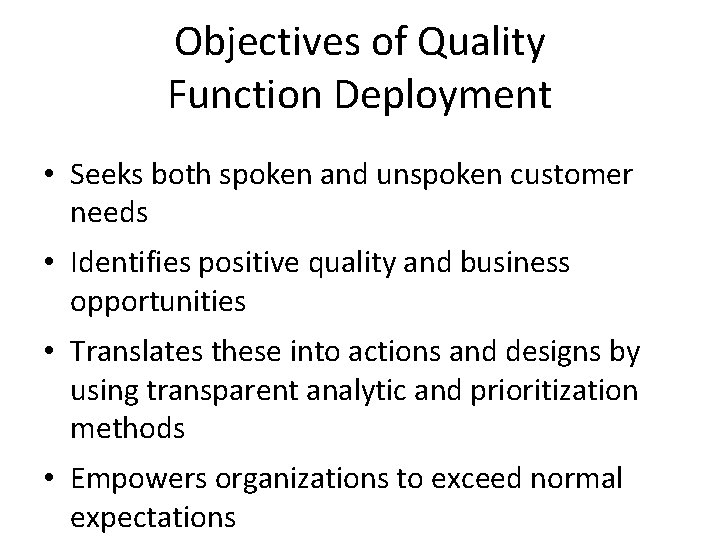 Objectives of Quality Function Deployment

• Seeks both spoken and unspoken customer needs

• Identifies positive quality and business opportunities

• Translates these into actions and designs by using transparent analytic and prioritization methods

• Empowers organizations to exceed normal expectations